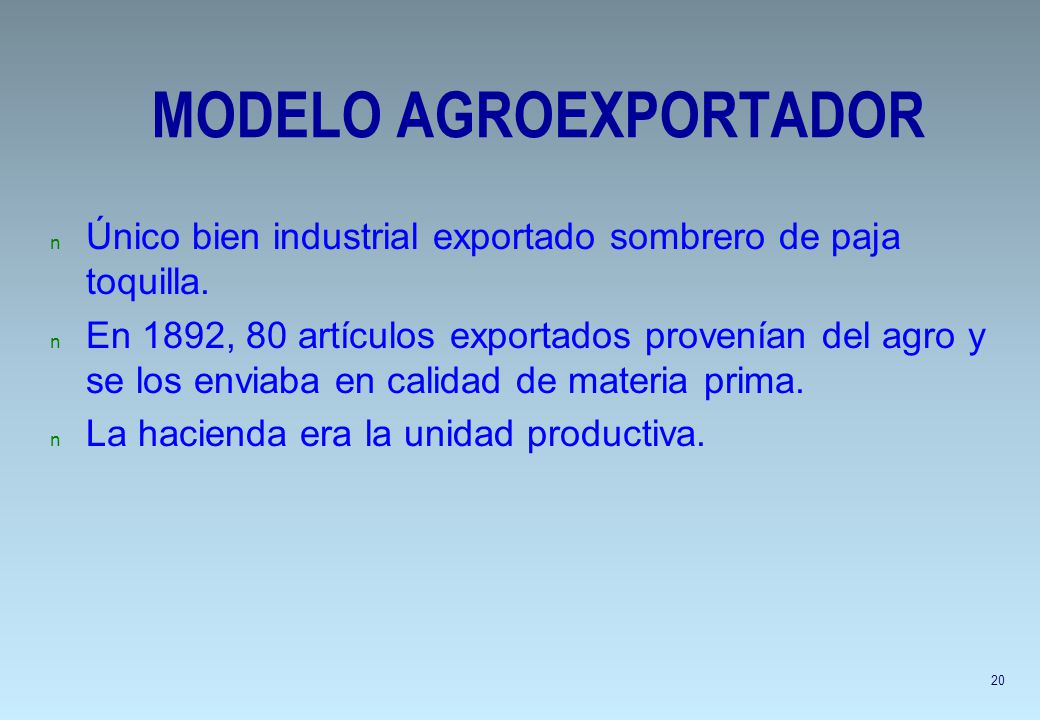 MODELO AGROEXPORTADOR

n Único bien industrial exportado sombrero de paja toquilla.

n En 1892, 80 artículos exportados provenían del agro y se los enviaba en calidad de materia prima.

n La hacienda era la unidad productiva.

20